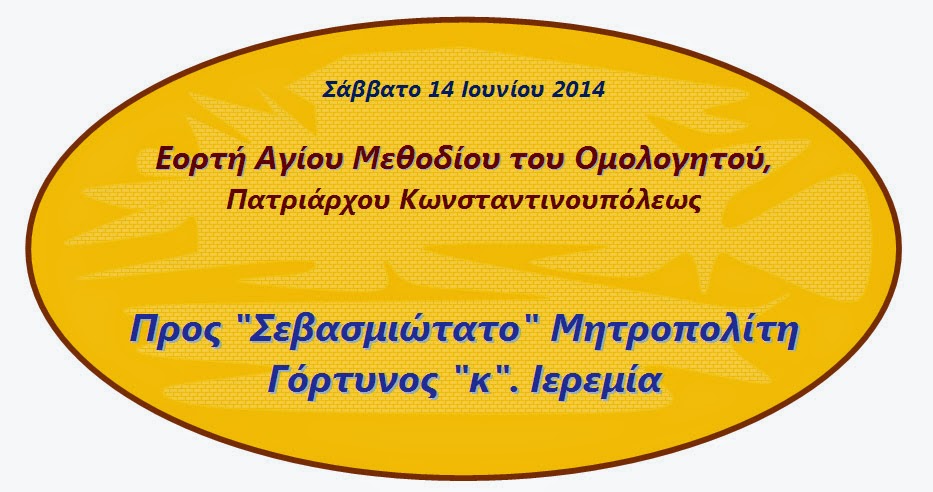 Σάββατο 14 Ιουνίου 2014

Εορτή Αγίου Μεθοδίου του Ομολογητού, Πατριάρχου Κωνσταντινουπόλεως

Προς "Σεβασμιώτατο" Μητροπολίτη Γόρτυνος "κ". Ιερεμία